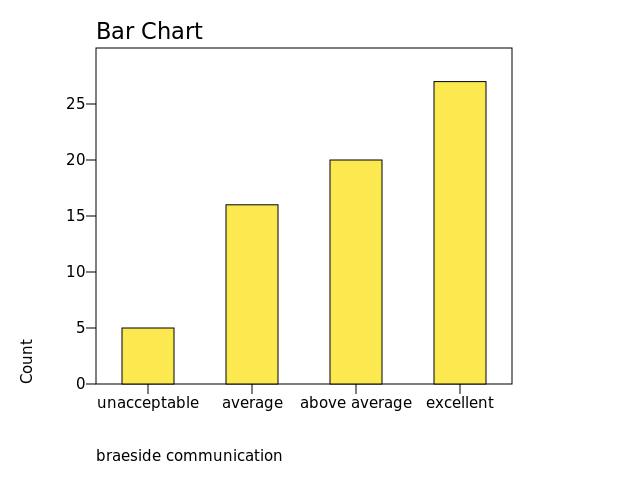 Bar Chart

25
20
15
10
5
0

Count

unacceptable
average
above average
excellent

braeside communication